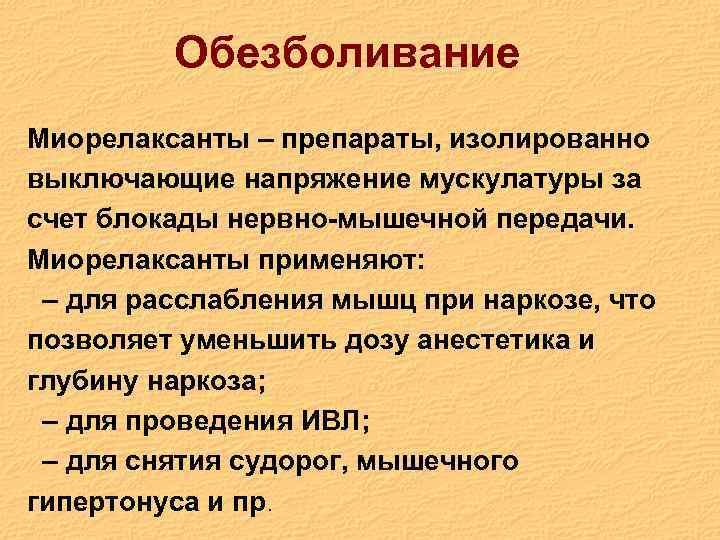 Обезболивание

Миорелаксанты – препараты, изолированно выключающие напряжение мускулатуры за счет блокады нервно-мышечной передачи. Миорелаксанты применяют:
– для расслабления мышц при наркозе, что позволяет уменьшить дозу анестетика и глубину наркоза;
– для проведения ИВЛ;
– для снятия судорог, мышечного гипертонуса и пр.